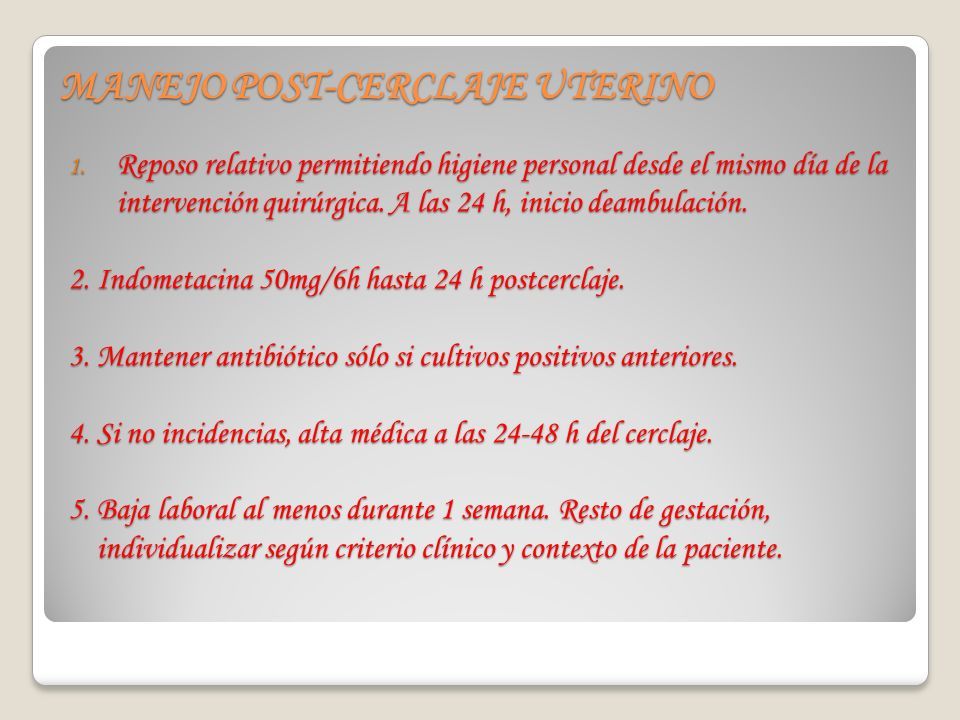 MANEJO POST-CERCLAJE UTERINO

1. Reposo relativo permitiendo higiene personal desde el mismo día de la intervención quirúrgica. A las 24 h, inicio deambulación.

2. Indometacina 50mg/6h hasta 24 h postcerclaje.

3. Mantener antibiótico sólo si cultivos positivos anteriores.

4. Si no incidencias, alta médica a las 24-48 h del cerclaje.

5. Baja laboral al menos durante 1 semana. Resto de gestación, individualizar según criterio clínico y contexto de la paciente.